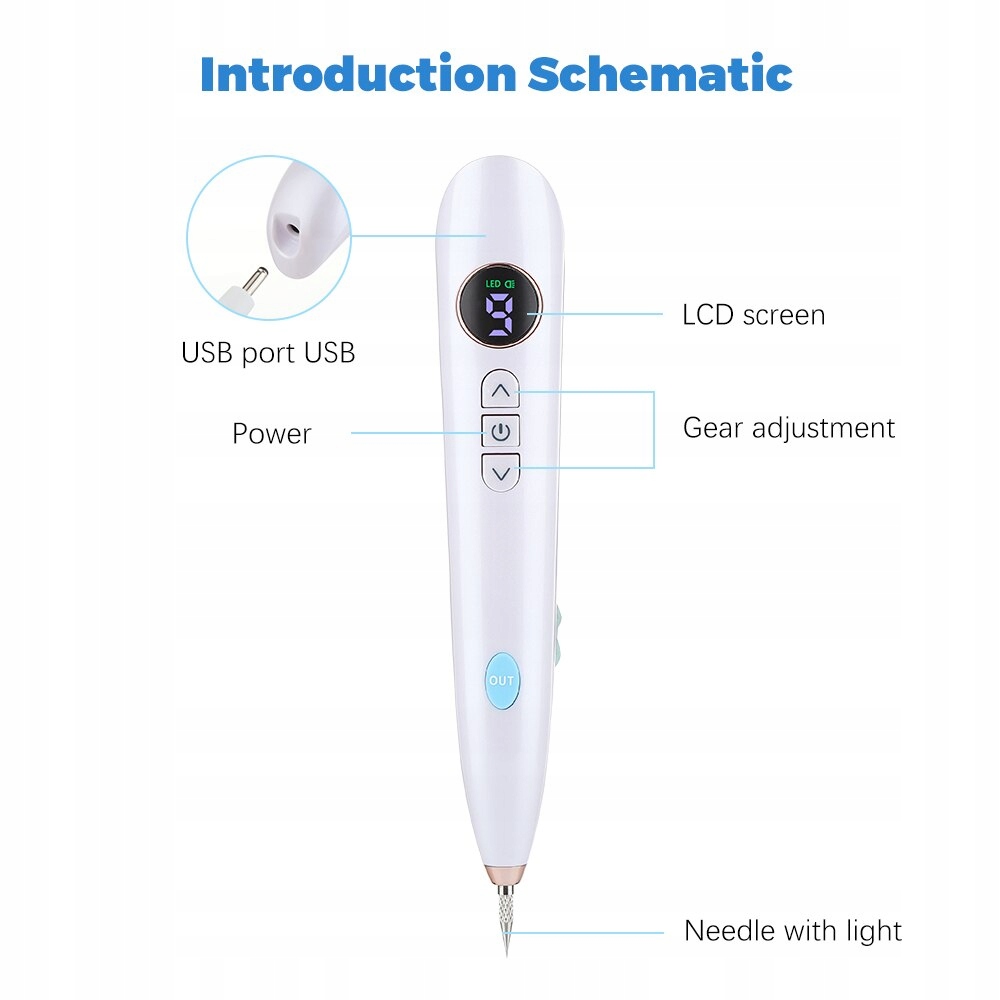 Introduction Schematic

USB port USB

LED

9

LCD screen

Power

Gear adjustment

OUT

Needle with light